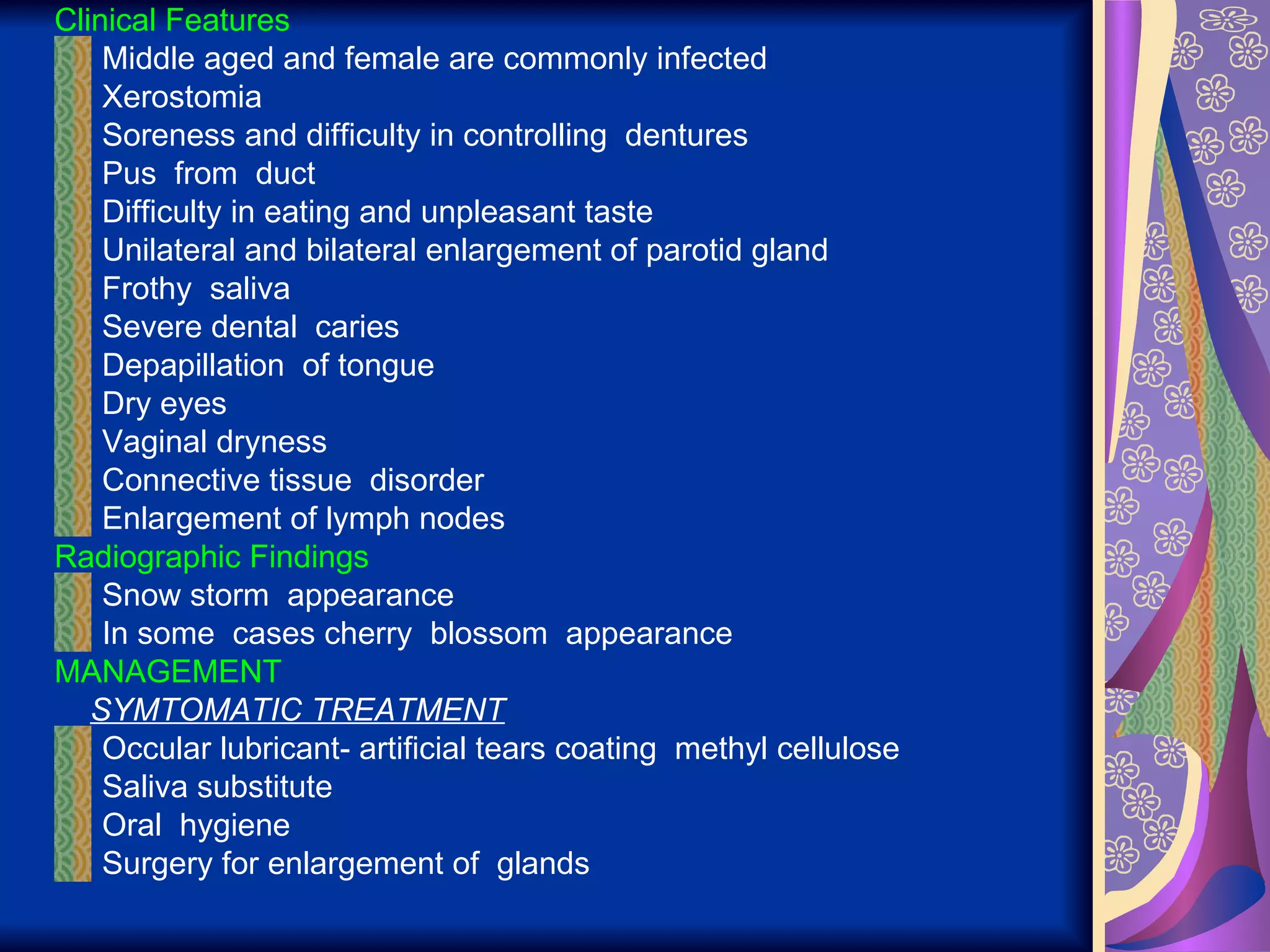 Clinical Features

Middle aged and female are commonly infected
Xerostomia
Soreness and difficulty in controlling dentures
Pus from duct
Difficulty in eating and unpleasant taste
Unilateral and bilateral enlargement of parotid gland
Frothy saliva
Severe dental caries
Depapillation of tongue
Dry eyes
Vaginal dryness
Connective tissue disorder
Enlargement of lymph nodes

Radiographic Findings

Snow storm appearance
In some cases cherry blossom appearance

MANAGEMENT

SYMTOMATIC TREATMENT

Occular lubricant- artificial tears coating methyl cellulose
Saliva substitute
Oral hygiene
Surgery for enlargement of glands